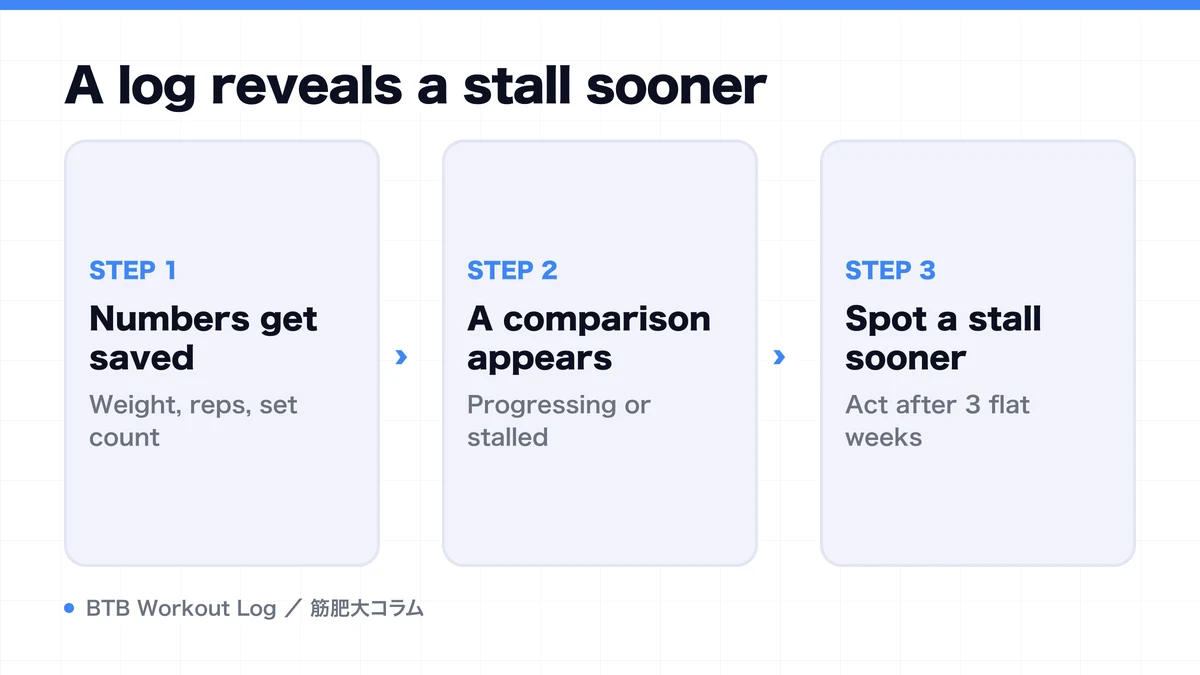 A log reveals a stall sooner

STEP 1
Numbers get saved
Weight, reps, set count

›

STEP 2
A comparison appears
Progressing or stalled

›

STEP 3
Spot a stall sooner
Act after 3 flat weeks

BTB Workout Log ／ 筋肥大コラム